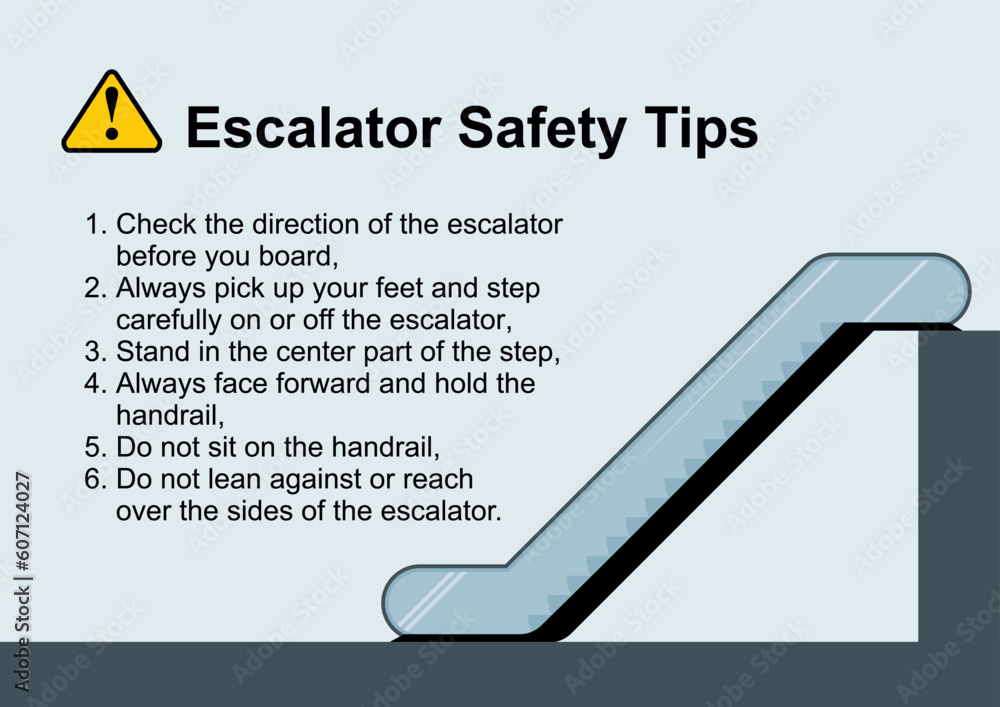 Escalator Safety Tips

1. Check the direction of the escalator before you board,
2. Always pick up your feet and step carefully on or off the escalator,
3. Stand in the center part of the step,
4. Always face forward and hold the handrail,
5. Do not sit on the handrail,
6. Do not lean against or reach over the sides of the escalator.

Adobe Stock | #607124027